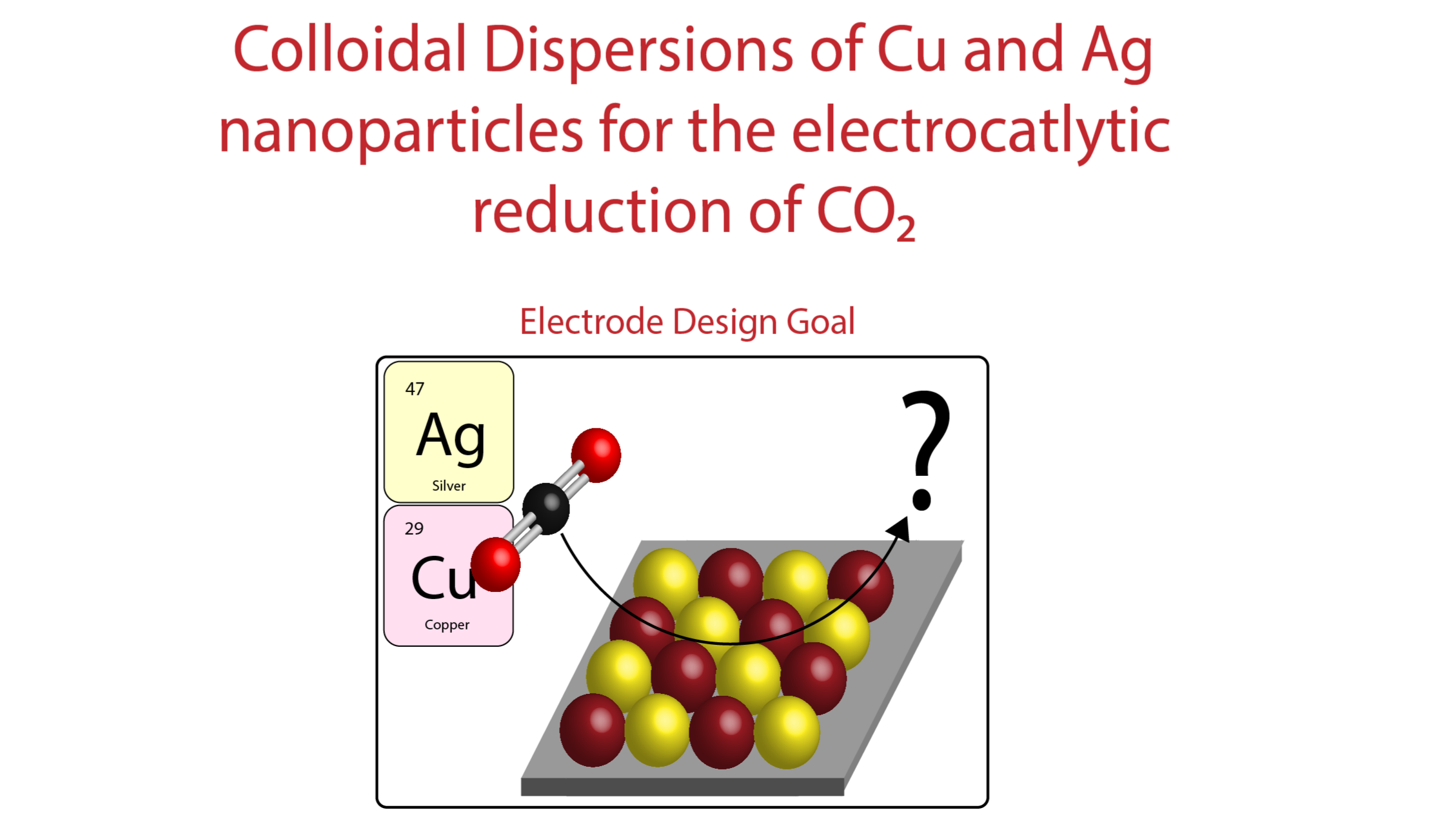 Colloidal Dispersions of Cu and Ag nanoparticles for the electrocatlytic reduction of $CO_2$

Electrode Design Goal

47
Ag
Silver

29
Cu
Copper

?